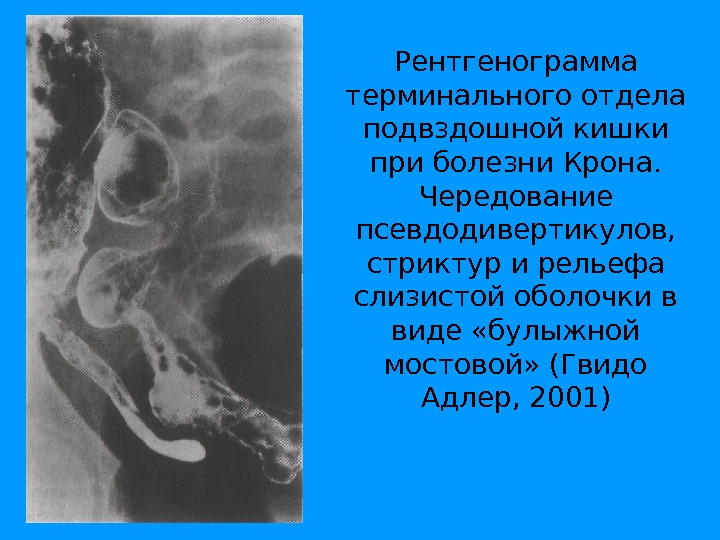 Рентгенограмма терминального отдела подвздошной кишки при болезни Крона. Чередование псевдодивертикулов, стриктур и рельефа слизистой оболочки в виде «булыжной мостовой» (Гвидо Адлер, 2001)